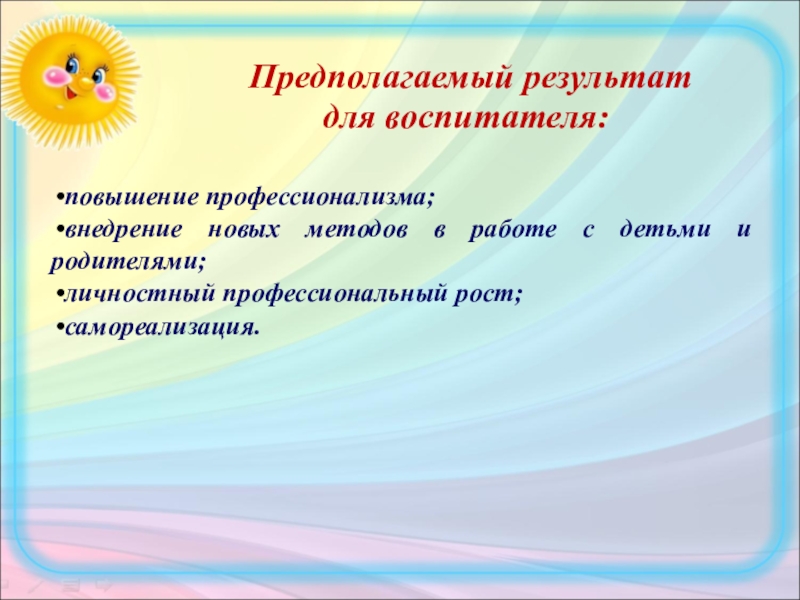 Предполагаемый результат для воспитателя:

•повышение профессионализма;
•внедрение новых методов в работе с детьми и родителями;
•личностный профессиональный рост;
•самореализация.